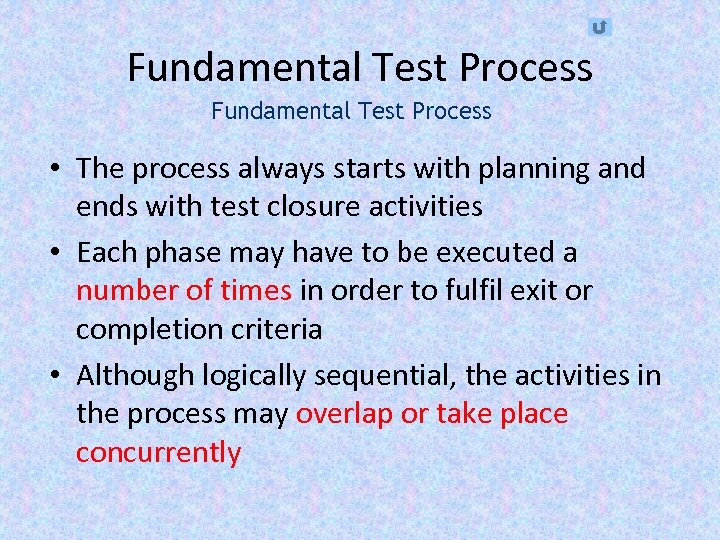 Fundamental Test Process

Fundamental Test Process

• The process always starts with planning and ends with test closure activities

• Each phase may have to be executed a number of times in order to fulfil exit or completion criteria

• Although logically sequential, the activities in the process may overlap or take place concurrently